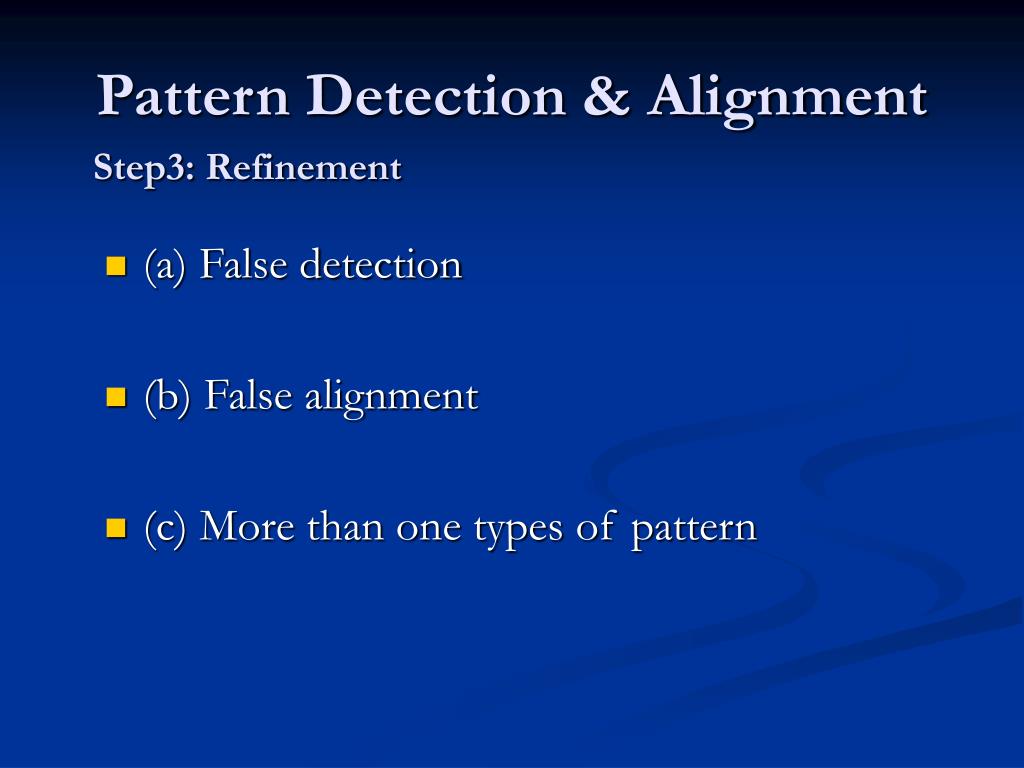 Pattern Detection & Alignment

Step3: Refinement

- (a) False detection
- (b) False alignment
- (c) More than one types of pattern